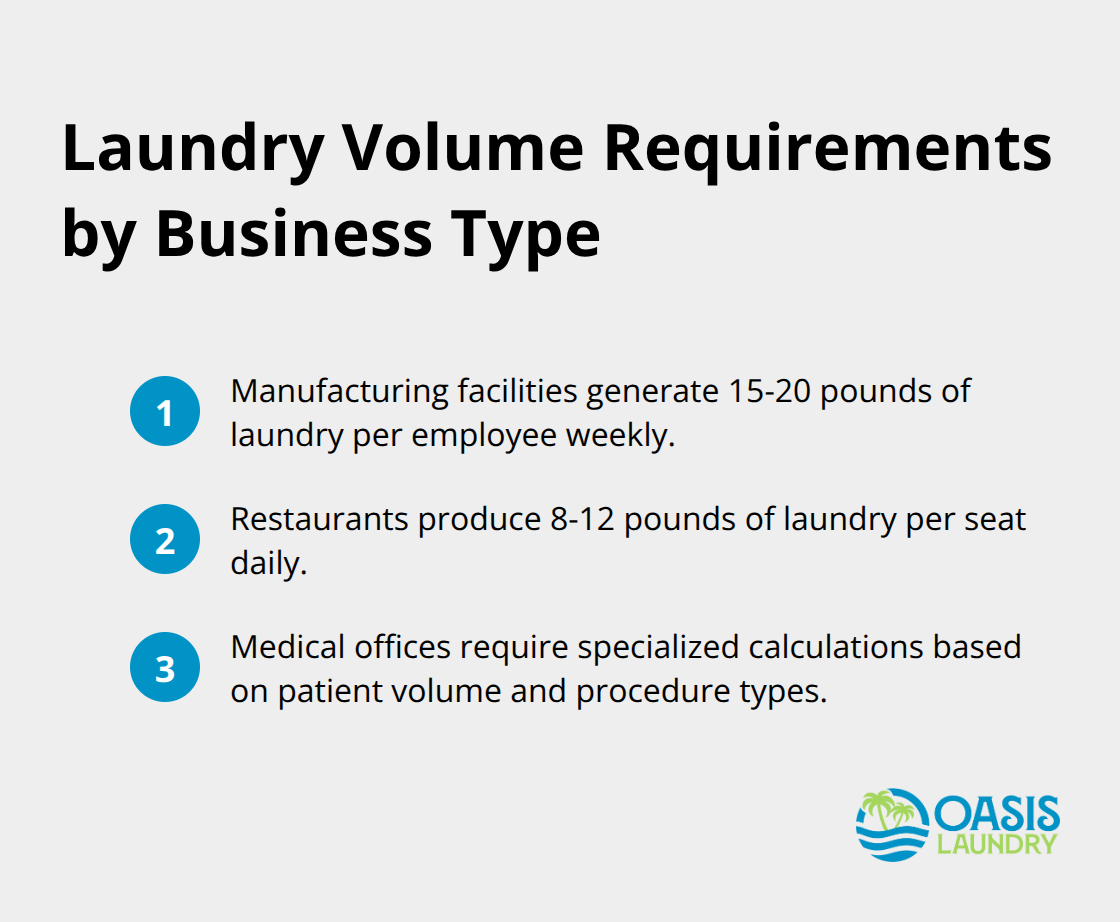 Laundry Volume Requirements by Business Type

1 Manufacturing facilities generate 15-20 pounds of laundry per employee weekly.

2 Restaurants produce 8-12 pounds of laundry per seat daily.

3 Medical offices require specialized calculations based on patient volume and procedure types.

OASIS LAUNDRY